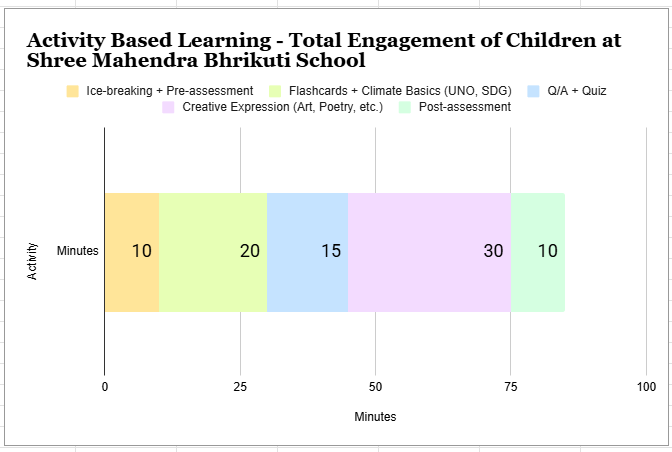 Activity Based Learning - Total Engagement of Children at Shree Mahendra Bhrikuti School

Ice-breaking + Pre-assessment
Flashcards + Climate Basics (UNO, SDG)
Q/A + Quiz
Creative Expression (Art, Poetry, etc.)
Post-assessment

Activity

Minutes

10
20
15
30
10

0
25
50
75
100

Minutes